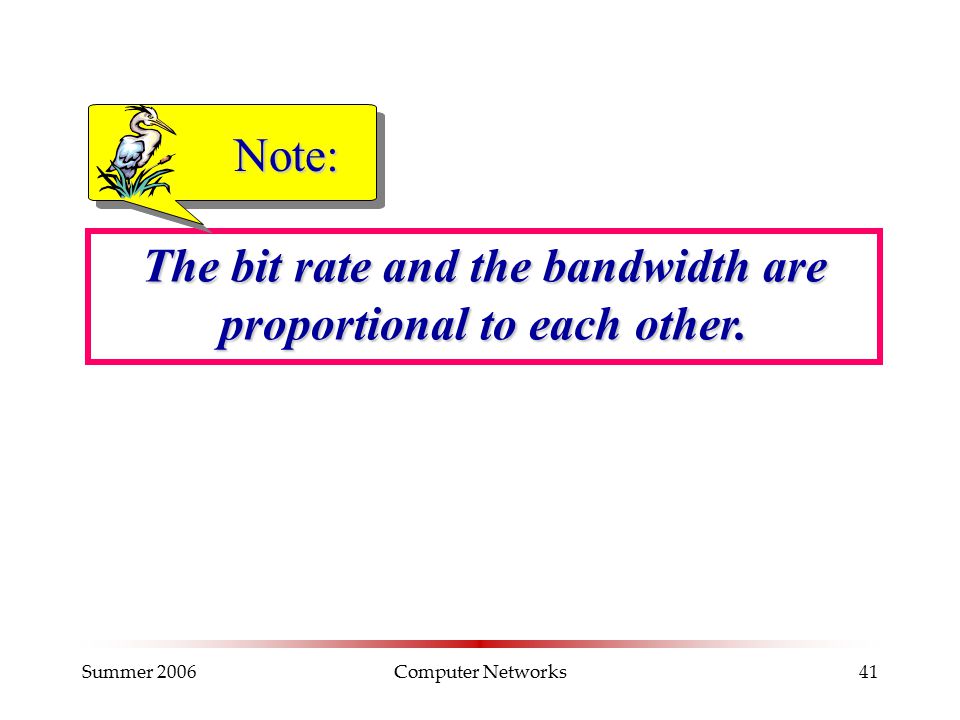 Note:

The bit rate and the bandwidth are proportional to each other.

Summer 2006

Computer Networks

41